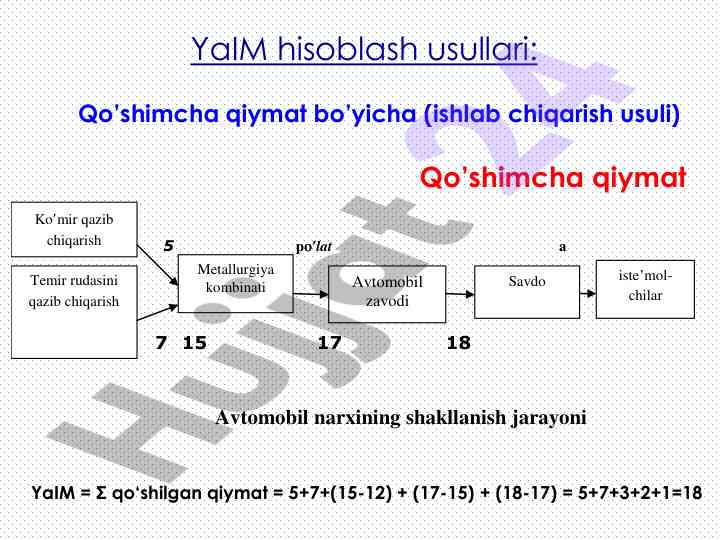 YaIM hisoblash usullari:

Qo'shimcha qiymat bo'yicha (ishlab chiqarish usuli)

Qo'shimcha qiymat

Ko'mir qazib chiqarish

Temir rudasini qazib chiqarish

5

po'lat

a

Metallurgiya kombinati

Avtomobil zavodi

Savdo

iste'mol-chilar

7 15

17

18

Avtomobil narxining shakllanish jarayoni

YaIM = Σ qo'shilgan qiymat = 5+7+(15-12) + (17-15) + (18-17) = 5+7+3+2+1=18

Hujjat 24